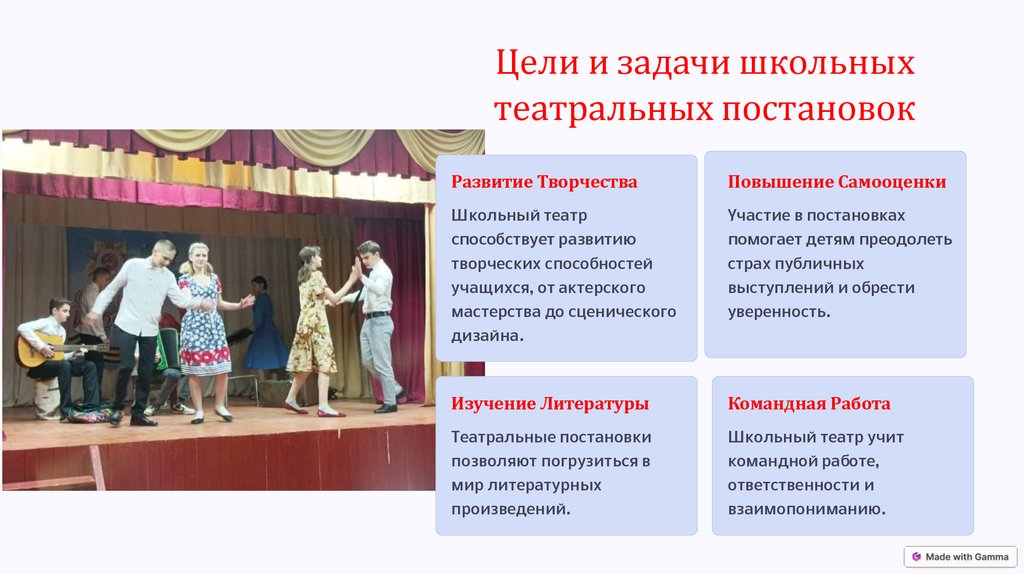 Цели и задачи школьных театральных постановок

Развитие Творчества

Школьный театр способствует развитию творческих способностей учащихся, от актерского мастерства до сценического дизайна.

Повышение Самооценки

Участие в постановках помогает детям преодолеть страх публичных выступлений и обрести уверенность.

Изучение Литературы

Театральные постановки позволяют погрузиться в мир литературных произведений.

Командная Работа

Школьный театр учит командной работе, ответственности и взаимопониманию.

Made with Gamma